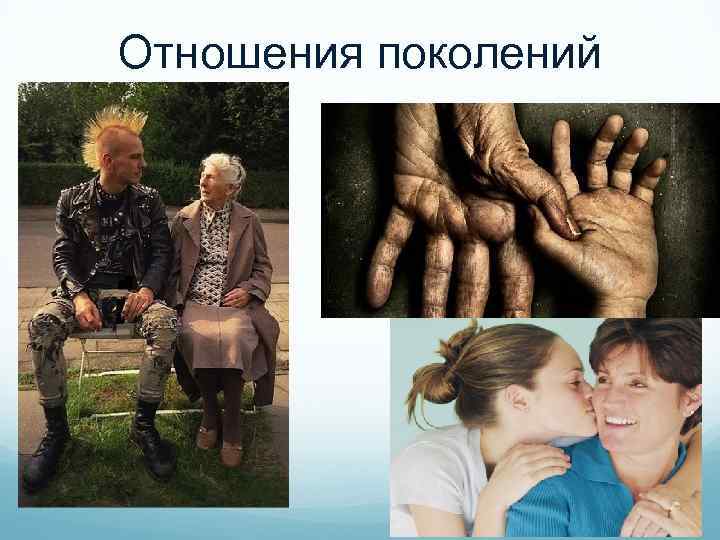 Отношения поколений